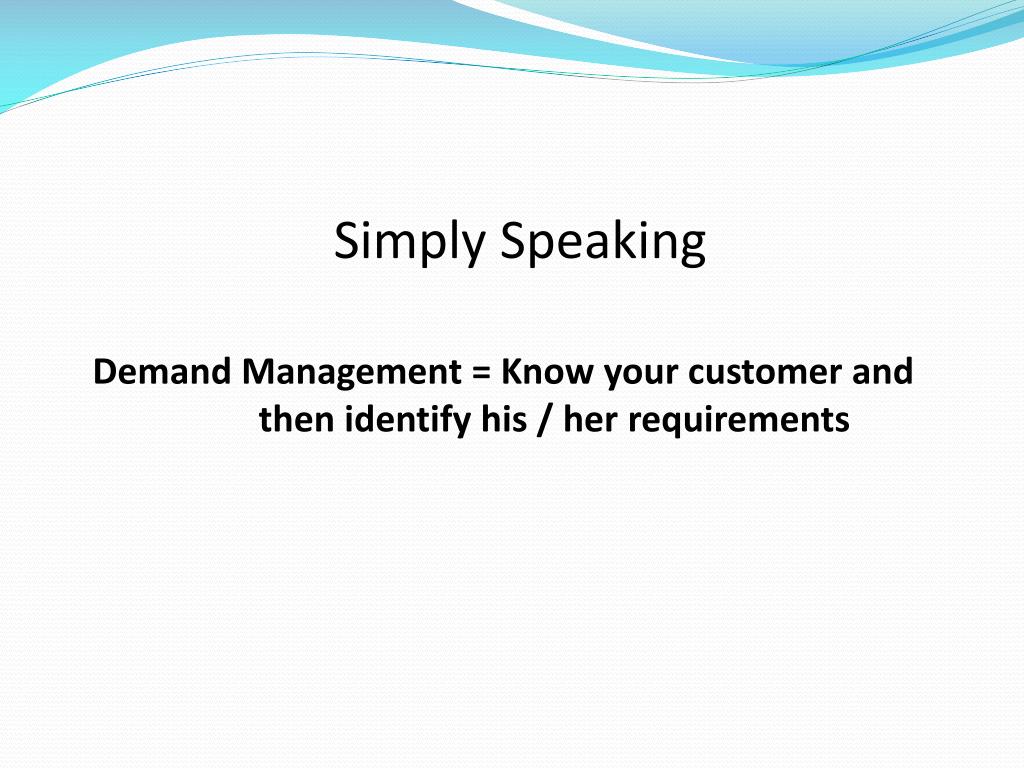 Simply Speaking

Demand Management = Know your customer and then identify his / her requirements